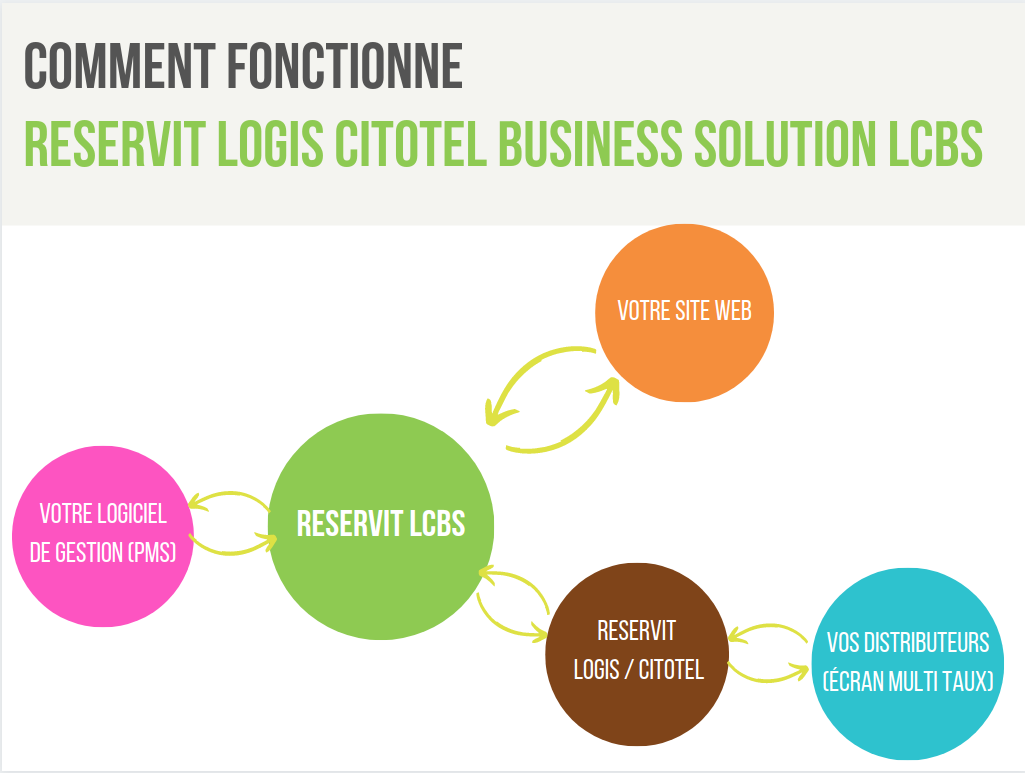 COMMENT FONCTIONNE
RESERVIT LOGIS CITOTEL BUSINESS SOLUTION LCBS

VOTRE SITE WEB

VOTRE LOGICIEL DE GESTION (PMS)

RESERVIT LCBS

RESERVIT LOGIS / CITOTEL

VOS DISTRIBUTEURS (ÉCRAN MULTI TAUX)